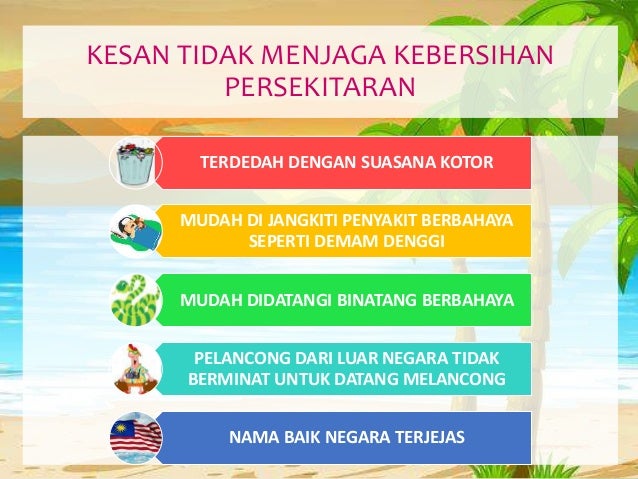 KESAN TIDAK MENJAGA KEBERSIHAN PERSEKITARAN

TERDEDAH DENGAN SUASANA KOTOR

MUDAH DI JANGKITI PENYAKIT BERBAHAYA SEPERTI DEMAM DENGGI

MUDAH DIDATANGI BINATANG BERBAHAYA

PELANCONG DARI LUAR NEGARA TIDAK BERMINAT UNTUK DATANG MELANCONG

NAMA BAIK NEGARA TERJEJAS